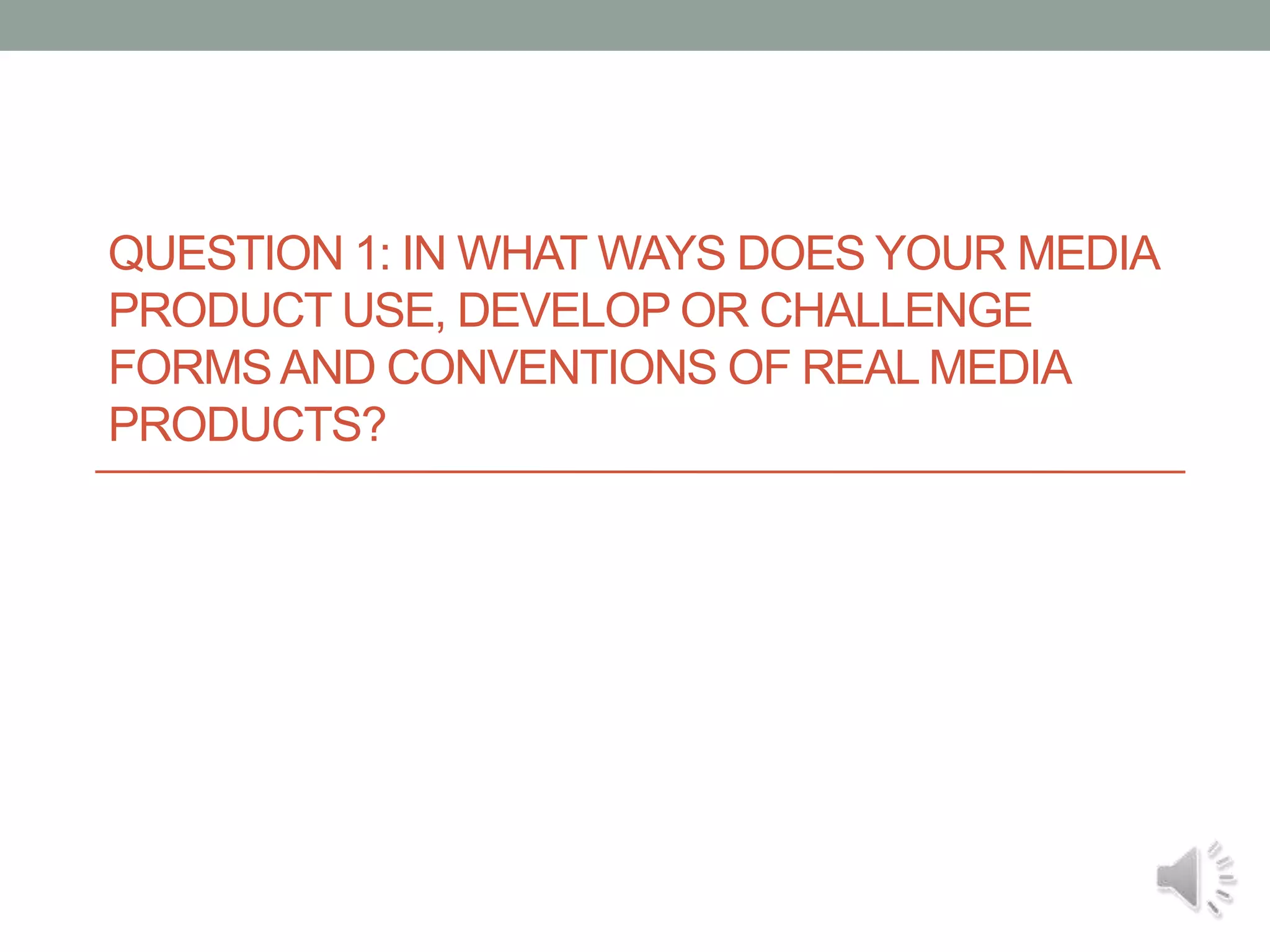 QUESTION 1: IN WHAT WAYS DOES YOUR MEDIA PRODUCT USE, DEVELOP OR CHALLENGE FORMS AND CONVENTIONS OF REAL MEDIA PRODUCTS?